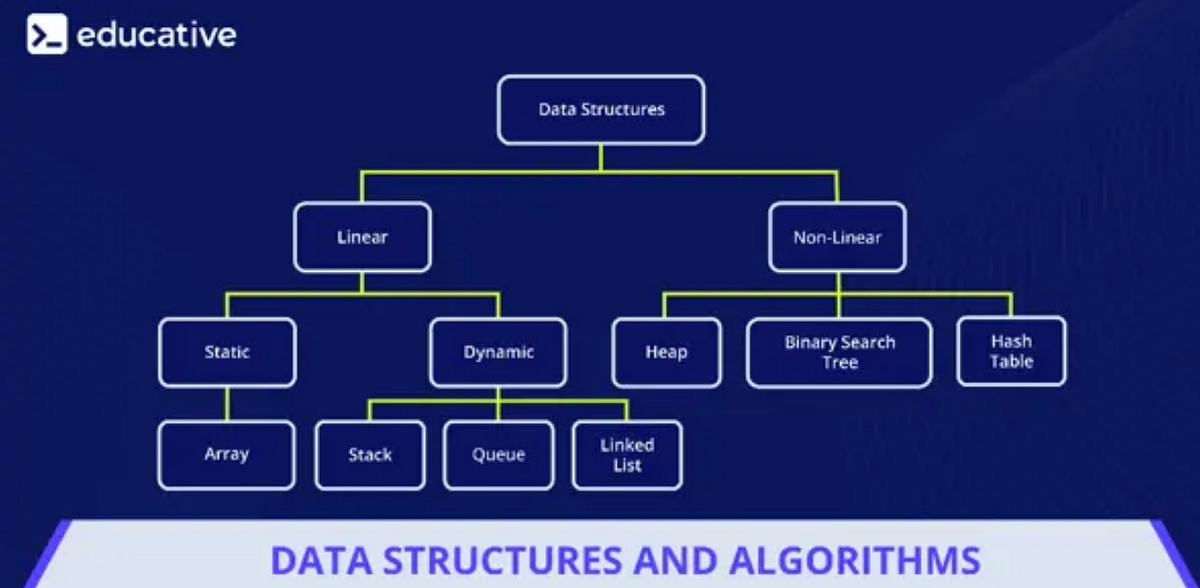 educative

Data Structures

Linear

Non-Linear

Static

Dynamic

Heap

Binary Search Tree

Hash Table

Array

Stack

Queue

Linked List

DATA STRUCTURES AND ALGORITHMS